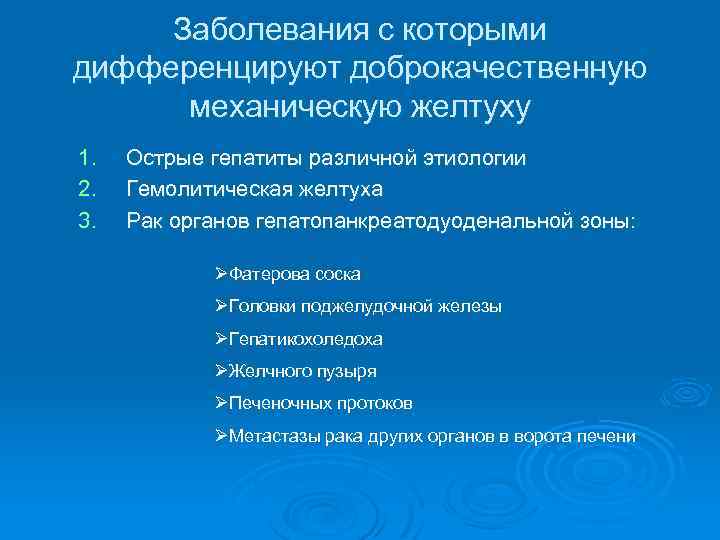 Заболевания с которыми дифференцируют доброкачественную механическую желтуху

1. Острые гепатиты различной этиологии
2. Гемолитическая желтуха
3. Рак органов гепатопанкреатодуоденальной зоны:

➢Фатерова соска
➢Головки поджелудочной железы
➢Гепатикохоледоха
➢Желчного пузыря
➢Печеночных протоков
➢Метастазы рака других органов в ворота печени